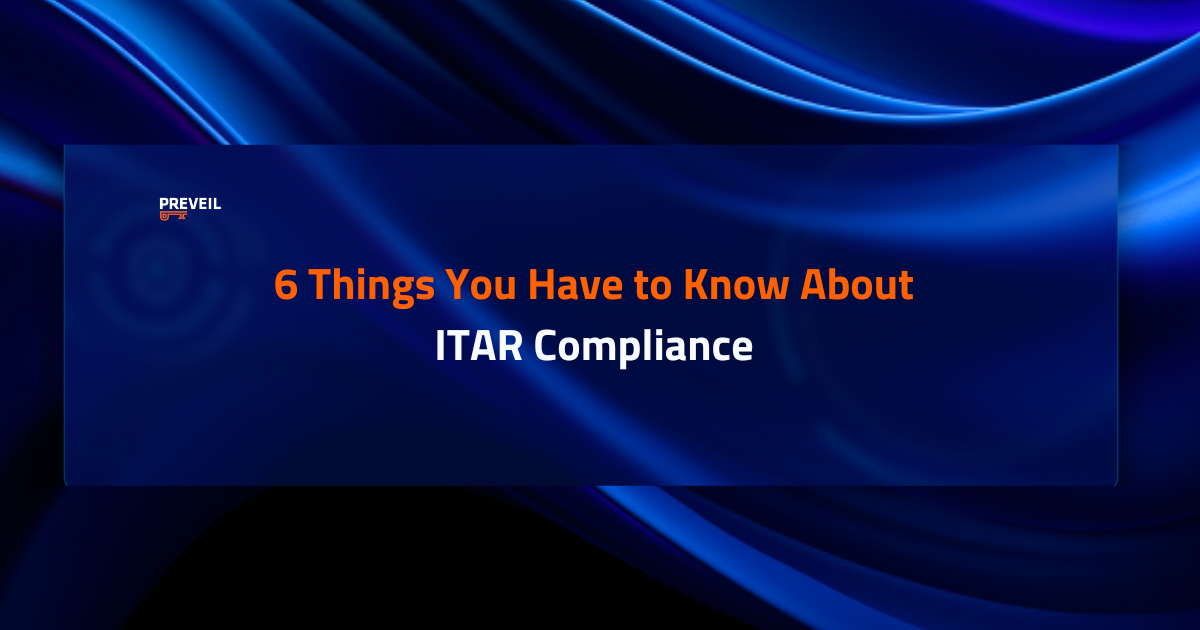 PREVEIL

6 Things You Have to Know About
ITAR Compliance